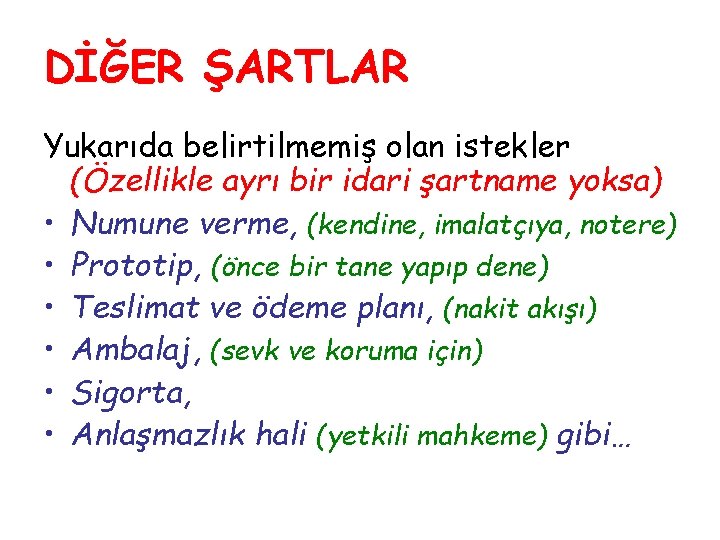 DİĞER ŞARTLAR

Yukarıda belirtilmemiş olan istekler (Özellikle ayrı bir idari şartname yoksa)

• Numune verme, (kendine, imalatçıya, notere)
• Prototip, (önce bir tane yapıp dene)
• Teslimat ve ödeme planı, (nakit akışı)
• Ambalaj, (sevk ve koruma için)
• Sigorta,
• Anlaşmazlık hali (yetkili mahkeme) gibi…